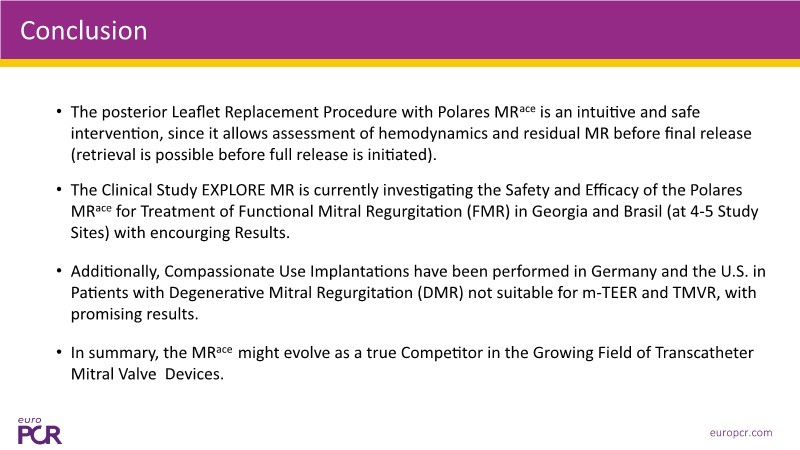 Conclusion

• The posterior Leaflet Replacement Procedure with Polares MR$^{ace}$ is an intuitive and safe intervention, since it allows assessment of hemodynamics and residual MR before final release (retrieval is possible before full release is initiated).

• The Clinical Study EXPLORE MR is currently investigating the Safety and Efficacy of the Polares MR$^{ace}$ for Treatment of Functional Mitral Regurgitation (FMR) in Georgia and Brasil (at 4-5 Study Sites) with encourging Results.

• Additionally, Compassionate Use Implantations have been performed in Germany and the U.S. in Patients with Degenerative Mitral Regurgitation (DMR) not suitable for m-TEER and TMVR, with promising results.

• In summary, the MR$^{ace}$ might evolve as a true Competitor in the Growing Field of Transcatheter Mitral Valve Devices.

euro PCR

europcr.com